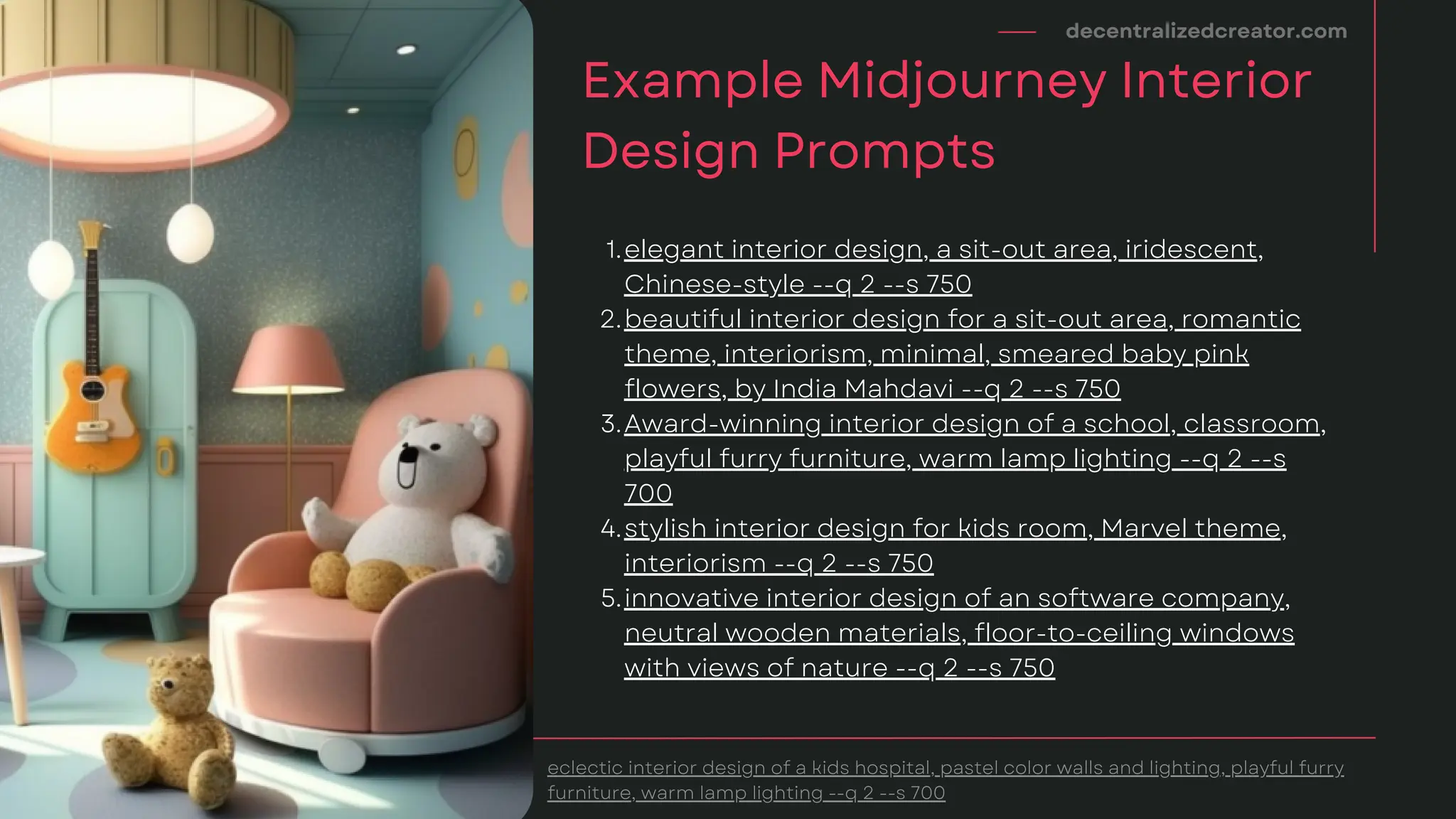 decentralizedcreator.com

Example Midjourney Interior Design Prompts

1. elegant interior design, a sit-out area, iridescent, Chinese-style --q 2 --s 750
2. beautiful interior design for a sit-out area, romantic theme, interiorism, minimal, smeared baby pink flowers, by India Mahdavi --q 2 --s 750
3. Award-winning interior design of a school, classroom, playful furry furniture, warm lamp lighting --q 2 --s 700
4. stylish interior design for kids room, Marvel theme, interiorism --q 2 --s 750
5. innovative interior design of an software company, neutral wooden materials, floor-to-ceiling windows with views of nature --q 2 --s 750

eclectic interior design of a kids hospital, pastel color walls and lighting, playful furry furniture, warm lamp lighting --q 2 --s 700